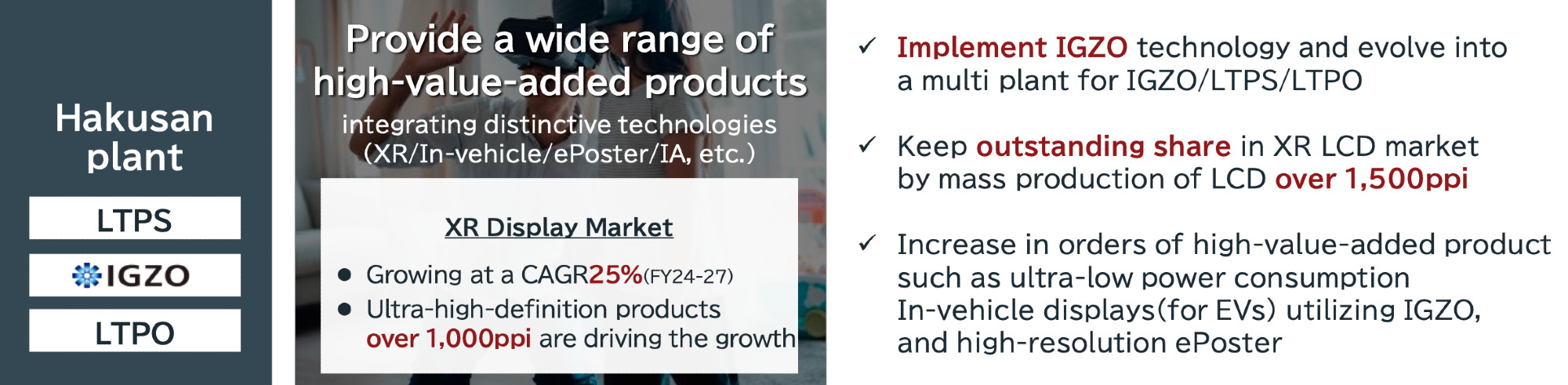 Hakusan plant

LTPS

IGZO

LTPO

Provide a wide range of high-value-added products

integrating distinctive technologies (XR/In-vehicle/ePoster/IA, etc.)

XR Display Market

● Growing at a CAGR25%(FY24-27)

● Ultra-high-definition products over 1,000ppi are driving the growth

✓ Implement IGZO technology and evolve into a multi plant for IGZO/LTPS/LTPO

✓ Keep outstanding share in XR LCD market by mass production of LCD over 1,500ppi

✓ Increase in orders of high-value-added product such as ultra-low power consumption In-vehicle displays(for EVs) utilizing IGZO, and high-resolution ePoster